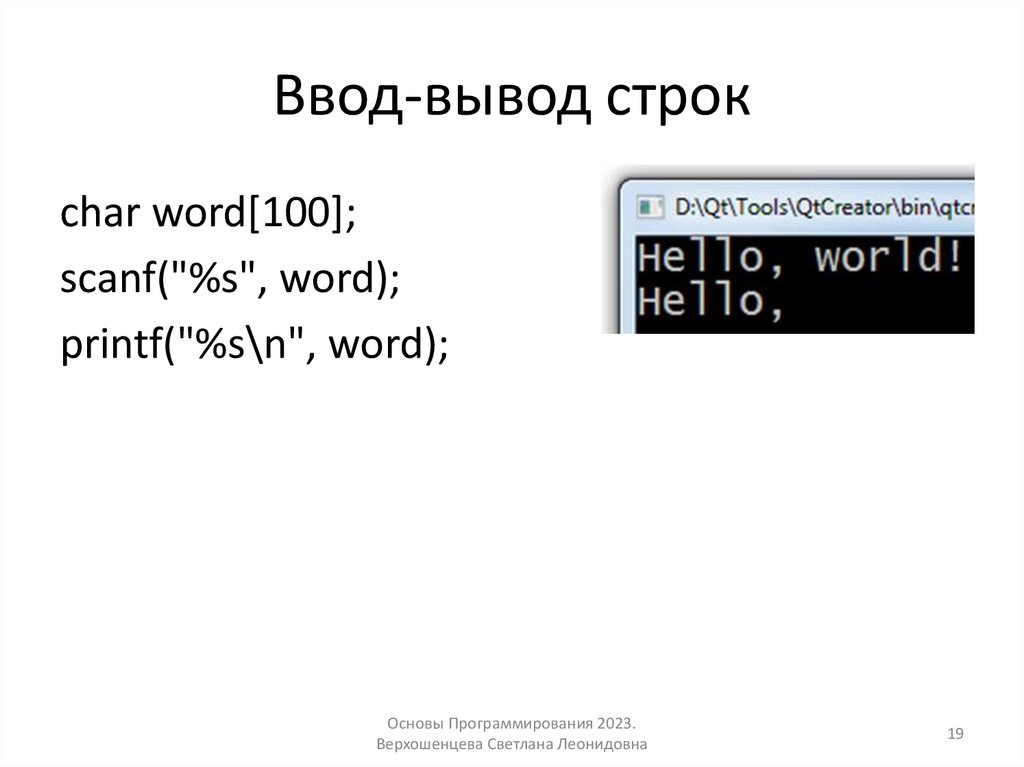 Ввод-вывод строк

char word[100];
scanf("%s", word);
printf("%s\n", word);

D:\Qt\Tools\QtCreator\bin\qtcr
Hello, world!
Hello,

Основы Программирования 2023.
Верхошенцева Светлана Леонидовна

19